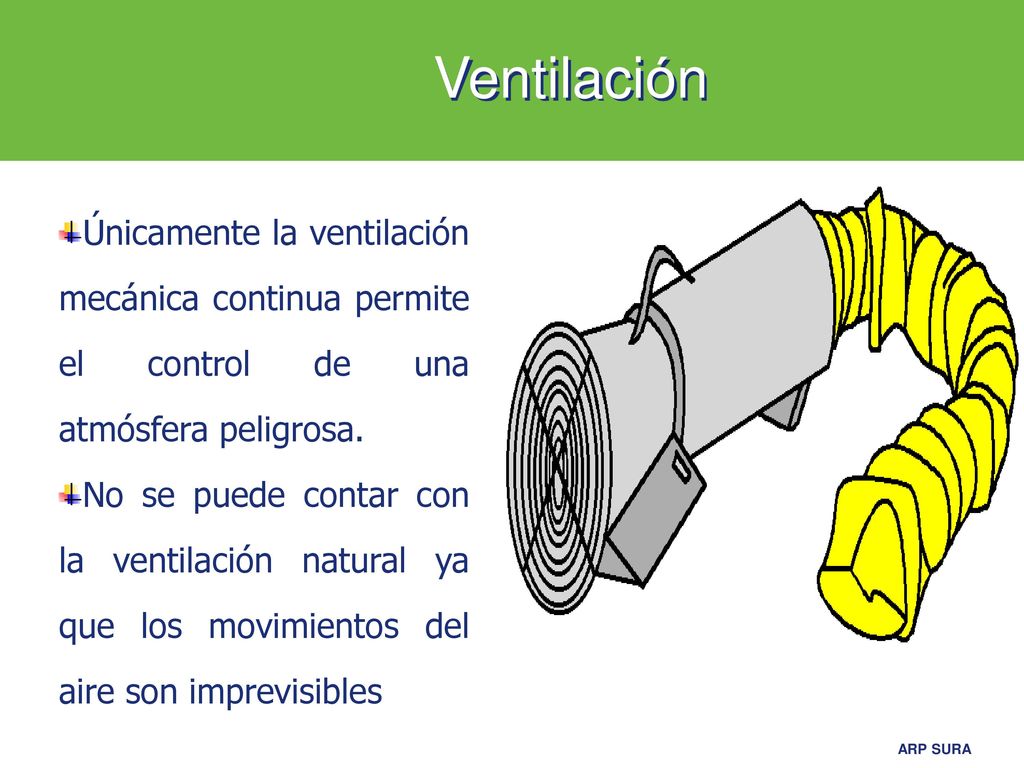 Ventilación

Únicamente la ventilación mecánica continua permite el control de una atmósfera peligrosa.

No se puede contar con la ventilación natural ya que los movimientos del aire son imprevisibles

ARP SURA